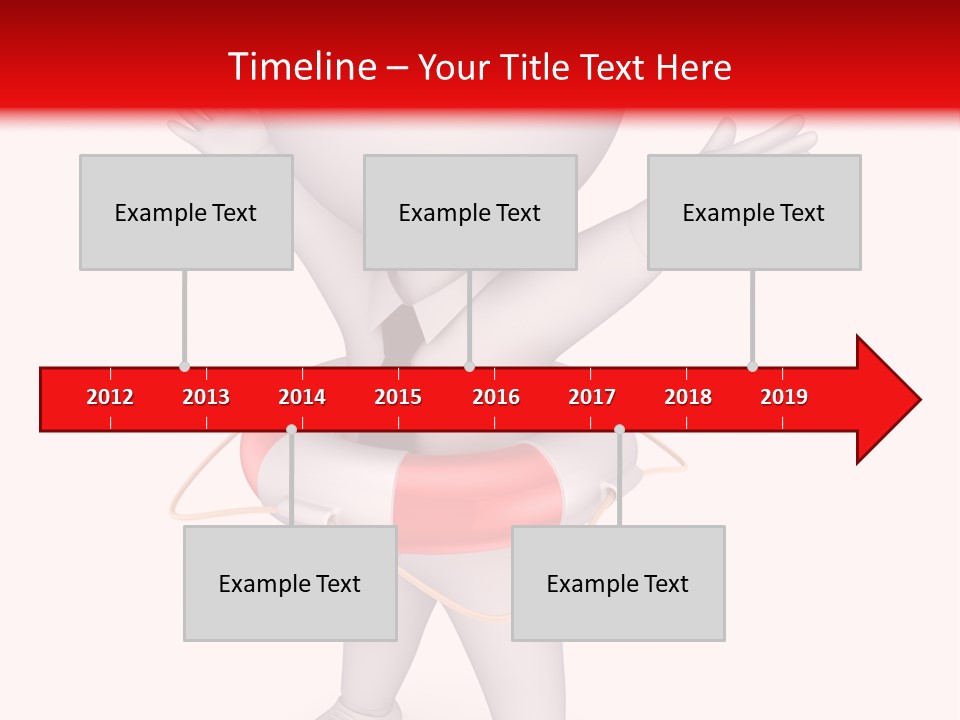 Timeline – Your Title Text Here

Example Text

Example Text

Example Text

2012 2013 2014 2015 2016 2017 2018 2019

Example Text

Example Text